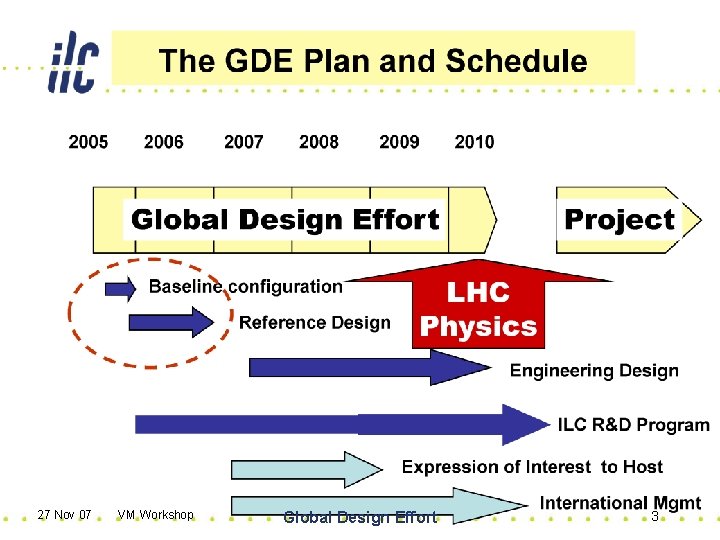 ilc

The GDE Plan and Schedule

2005 2006 2007 2008 2009 2010

Global Design Effort

Project

Baseline configuration

Reference Design

LHC Physics

Engineering Design

ILC R&D Program

Expression of Interest to Host

International Mgmt

27 Nov 07 VM Workshop Global Design Effort 3